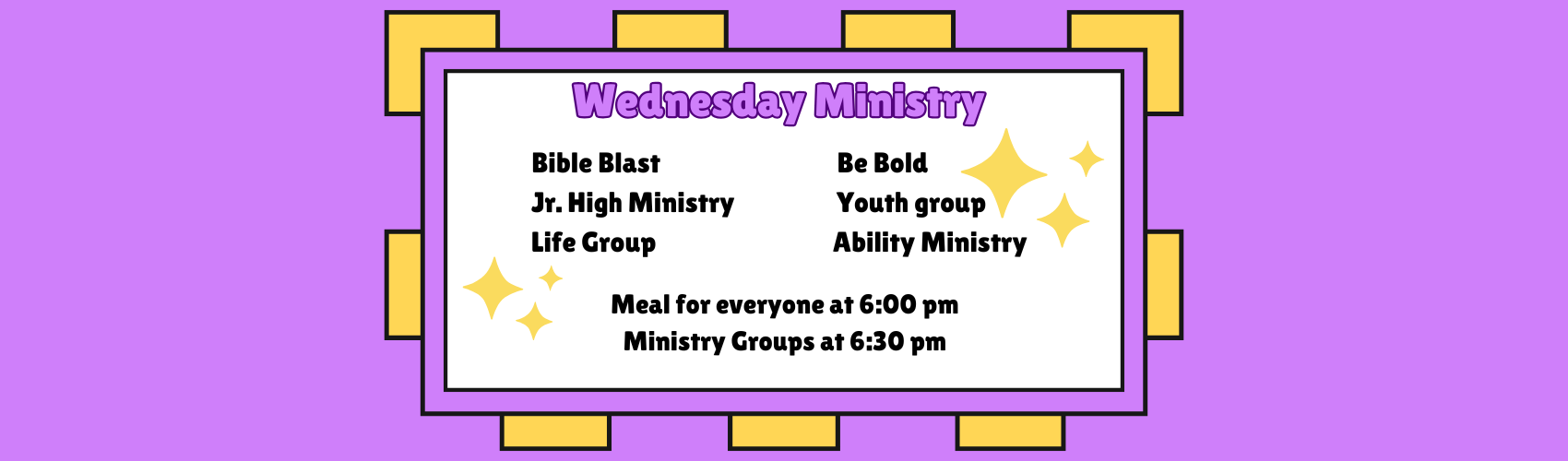 Wednesday Ministry

Bible Blast
Jr. High Ministry
Life Group

Be Bold
Youth group
Ability Ministry

Meal for everyone at 6:00 pm
Ministry Groups at 6:30 pm